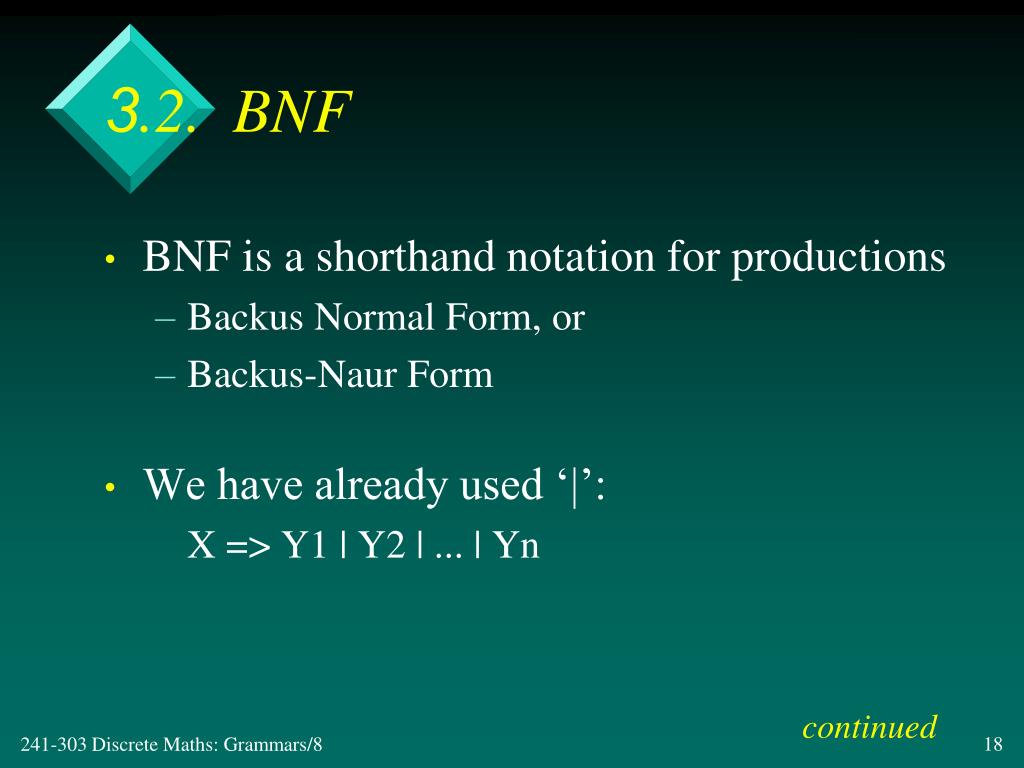 3.2. BNF

• BNF is a shorthand notation for productions
– Backus Normal Form, or
– Backus-Naur Form

• We have already used ‘|’:
X => Y1 | Y2 | ... | Yn

continued

241-303 Discrete Maths: Grammars/8

18